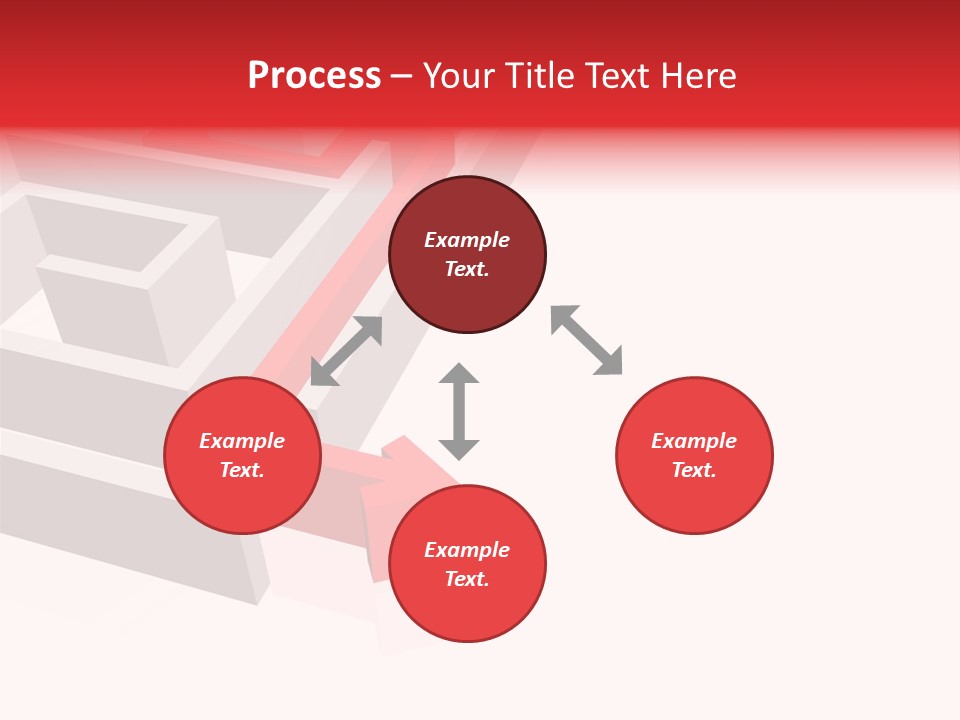 Process – Your Title Text Here

Example Text.

Example Text.

Example Text.

Example Text.